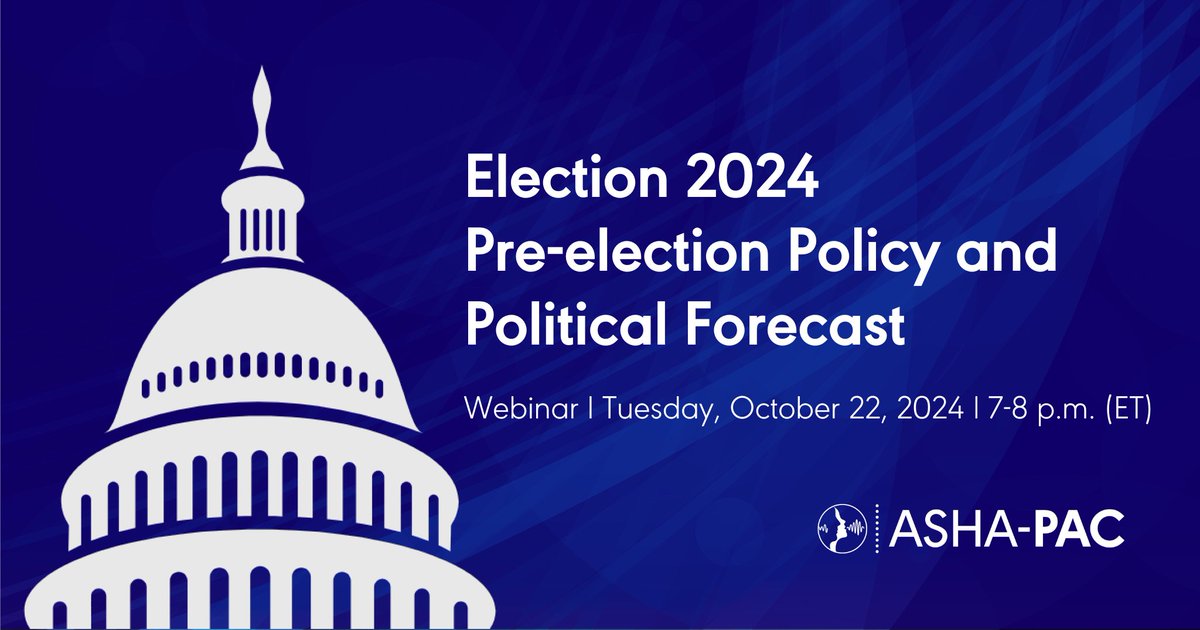 Election 2024
Pre-election Policy and Political Forecast

Webinar | Tuesday, October 22, 2024 | 7-8 p.m. (ET)

ASHA-PAC